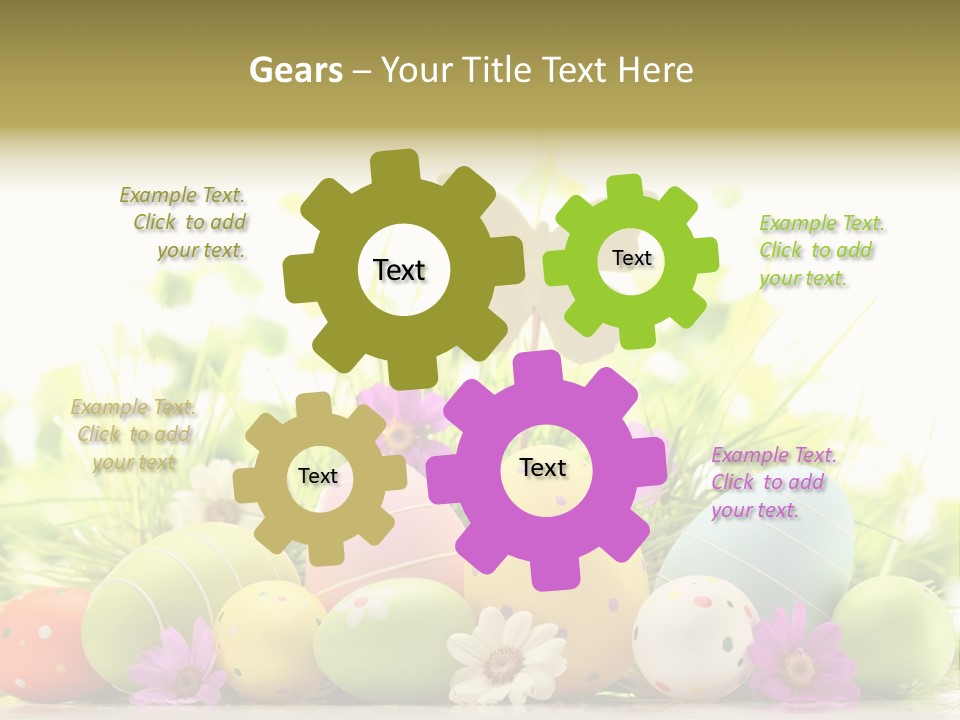 Gears – Your Title Text Here

Example Text. Click to add your text.

Text

Text

Example Text. Click to add your text.

Example Text. Click to add your text

Text

Text

Example Text. Click to add your text.